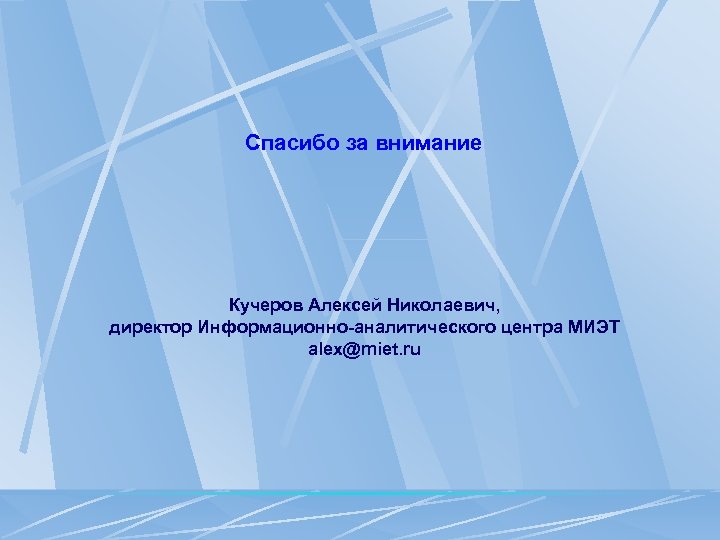 Спасибо за внимание

Кучеров Алексей Николаевич,
директор Информационно-аналитического центра МИЭТ
alex@miet.ru